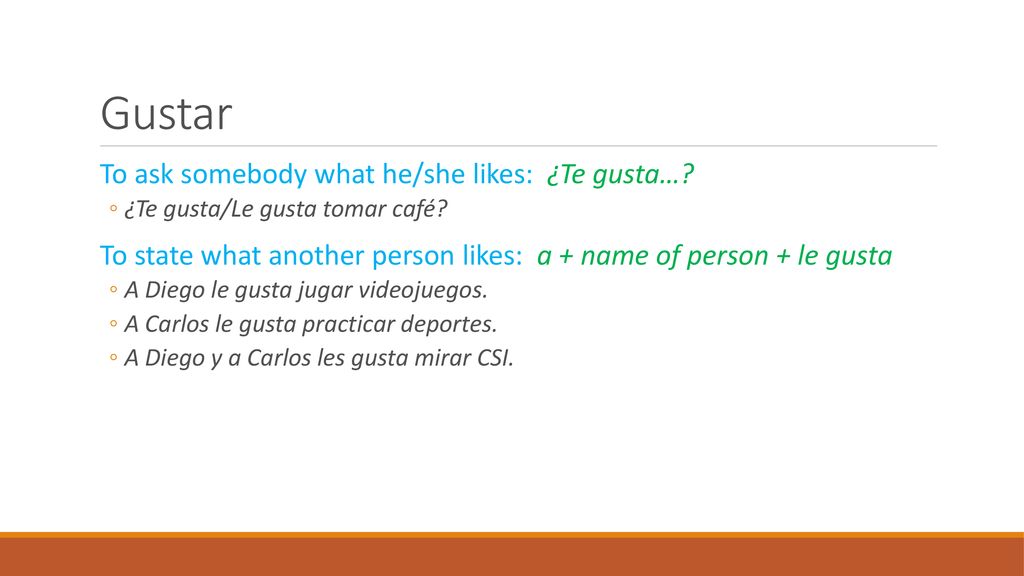 Gustar

To ask somebody what he/she likes: ¿Te gusta…?

◦ ¿Te gusta/Le gusta tomar café?

To state what another person likes: a + name of person + le gusta

◦ A Diego le gusta jugar videojuegos.
◦ A Carlos le gusta practicar deportes.
◦ A Diego y a Carlos les gusta mirar CSI.